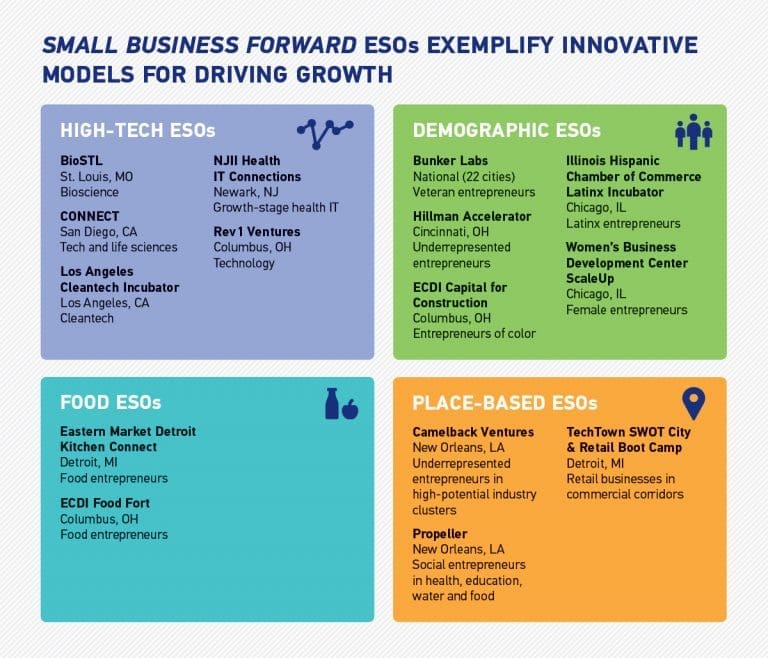 SMALL BUSINESS FORWARD ESOs EXEMPLIFY INNOVATIVE MODELS FOR DRIVING GROWTH

HIGH-TECH ESOs

BioSTL
St. Louis, MO
Bioscience

CONNECT
San Diego, CA
Tech and life sciences

Los Angeles Cleantech Incubator
Los Angeles, CA
Cleantech

NJII Health IT Connections
Newark, NJ
Growth-stage health IT

Rev1 Ventures
Columbus, OH
Technology

DEMOGRAPHIC ESOs

Bunker Labs
National (22 cities)
Veteran entrepreneurs

Hillman Accelerator
Cincinnati, OH
Underrepresented entrepreneurs

ECDI Capital for Construction
Columbus, OH
Entrepreneurs of color

Illinois Hispanic Chamber of Commerce Latinx Incubator
Chicago, IL
Latinx entrepreneurs

Women's Business Development Center ScaleUp
Chicago, IL
Female entrepreneurs

FOOD ESOs

Eastern Market Detroit Kitchen Connect
Detroit, MI
Food entrepreneurs

ECDI Food Fort
Columbus, OH
Food entrepreneurs

PLACE-BASED ESOs

Camelback Ventures
New Orleans, LA
Underrepresented entrepreneurs in high-potential industry clusters

Propeller
New Orleans, LA
Social entrepreneurs in health, education, water and food

TechTown SWOT City & Retail Boot Camp
Detroit, MI
Retail businesses in commercial corridors